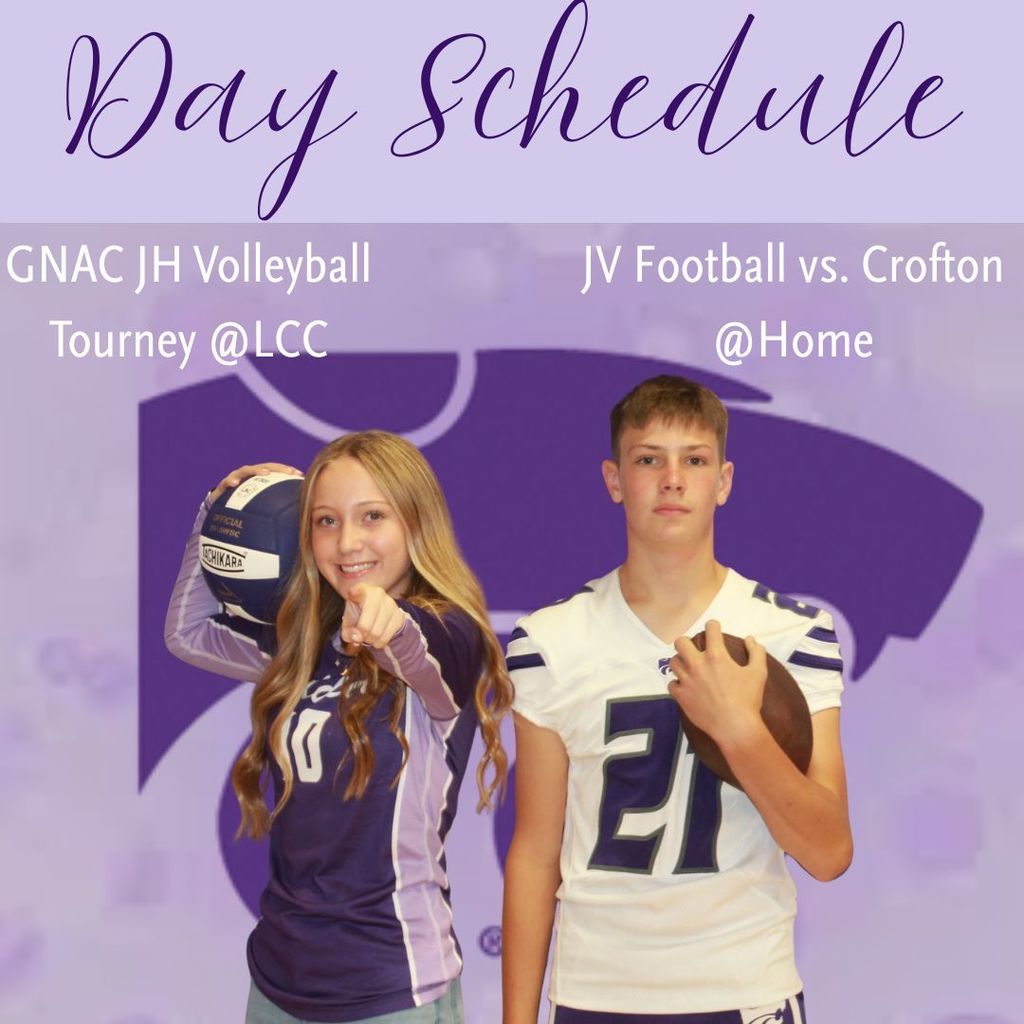 Day Schedule

GNAC JH Volleyball Tourney @LCC

JV Football vs. Crofton @Home

OFFICIAL

TACHIKARA

10

21